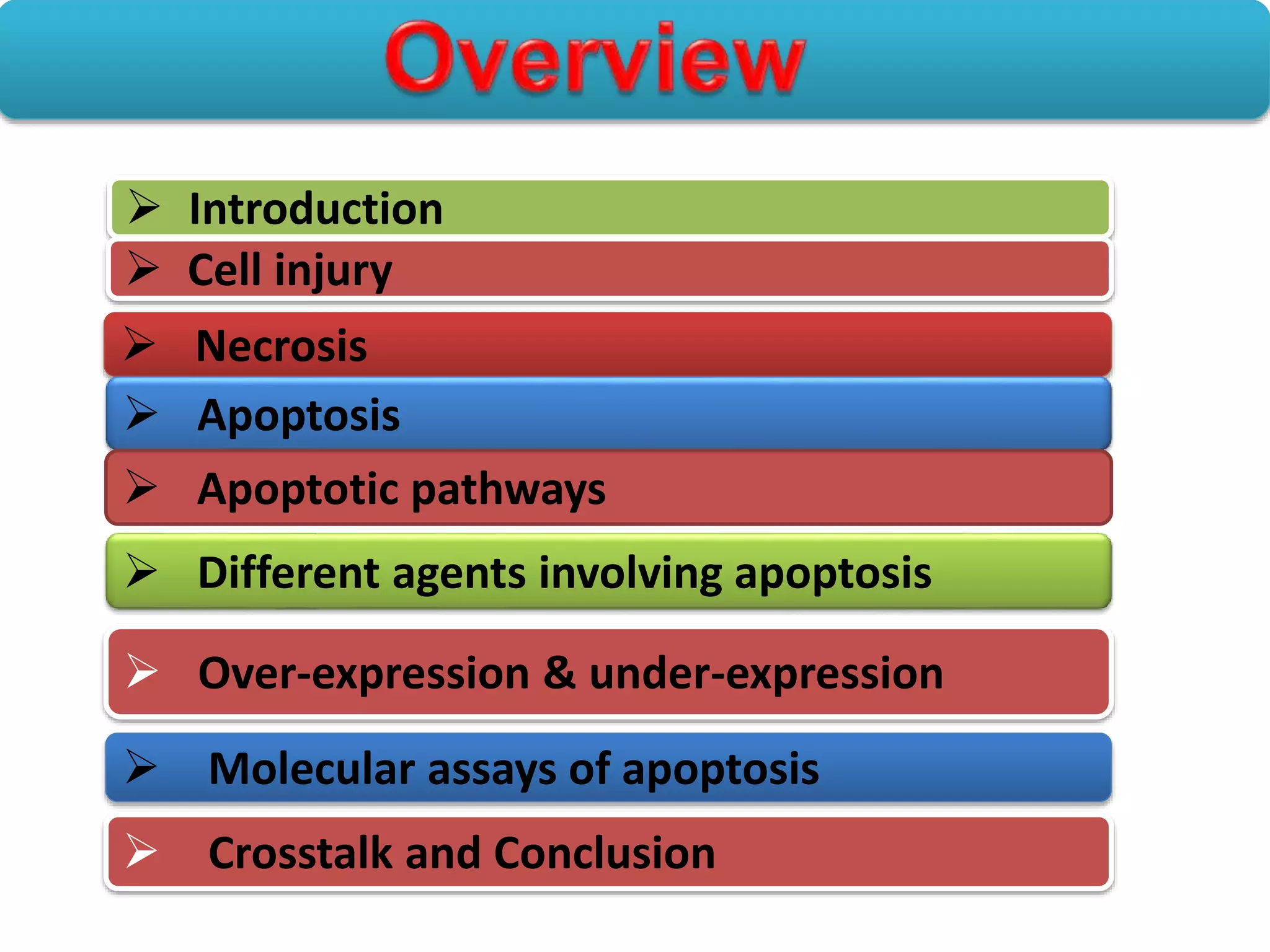 Overview

➢ Introduction
➢ Cell injury
➢ Necrosis
➢ Apoptosis
➢ Apoptotic pathways
➢ Different agents involving apoptosis
➢ Over-expression & under-expression
➢ Molecular assays of apoptosis
➢ Crosstalk and Conclusion